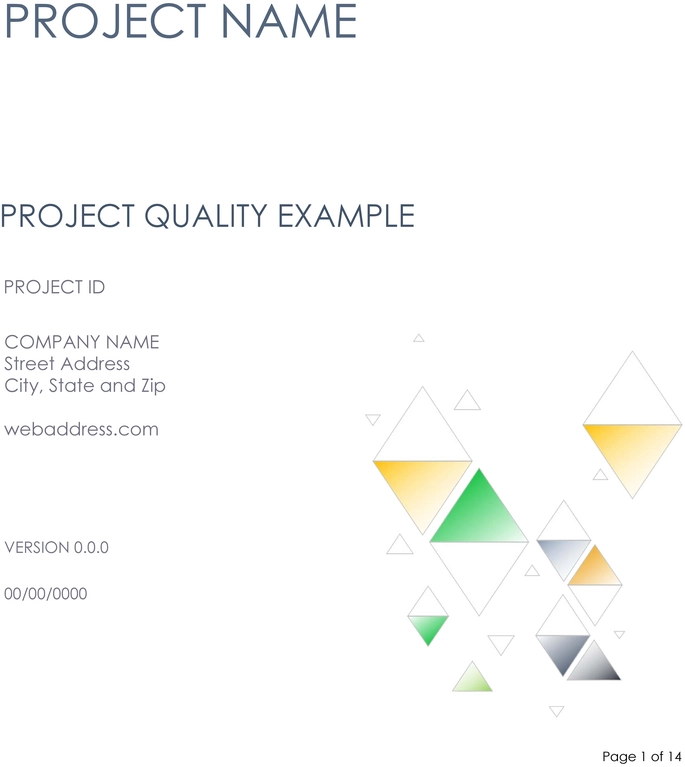 PROJECT NAME

PROJECT QUALITY EXAMPLE

PROJECT ID

COMPANY NAME
Street Address
City, State and Zip

webaddress.com

VERSION 0.0.0

00/00/0000

Page 1 of 14